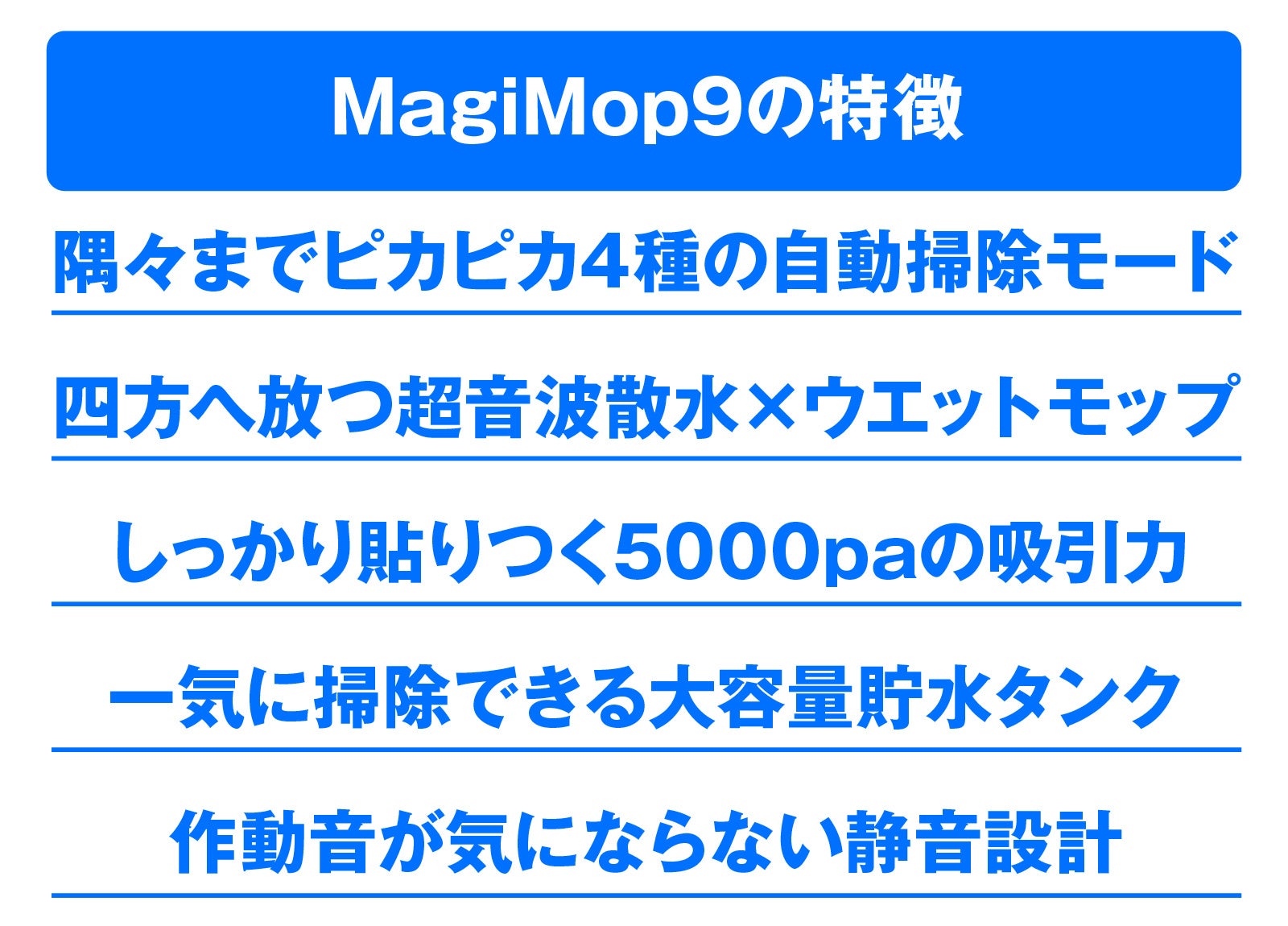 MagiMop9の特徴

隅々までピカピカ4種の自動掃除モード

四方へ放つ超音波散水×ウエットモップ

しっかり貼りつく5000paの吸引力

一気に掃除できる大容量貯水タンク

作動音が気にならない静音設計